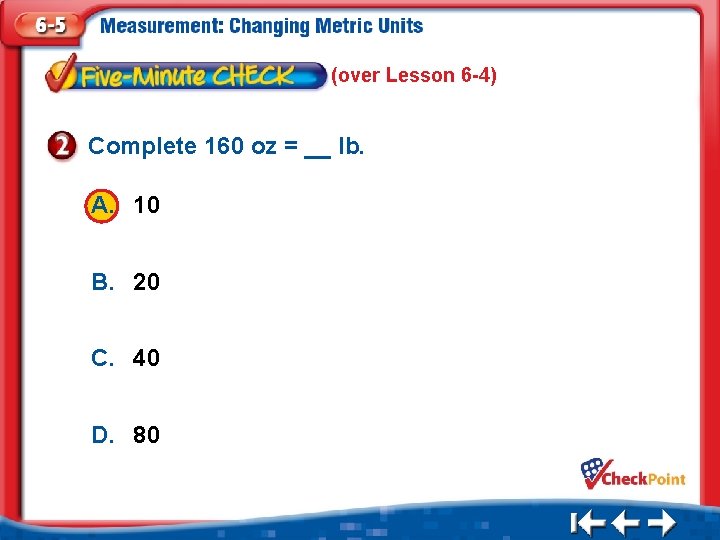 6-5 Measurement: Changing Metric Units

Five-Minute CHECK (over Lesson 6-4)

2 Complete 160 oz = __ lb.

A. 10

B. 20

C. 40

D. 80

CheckPoint